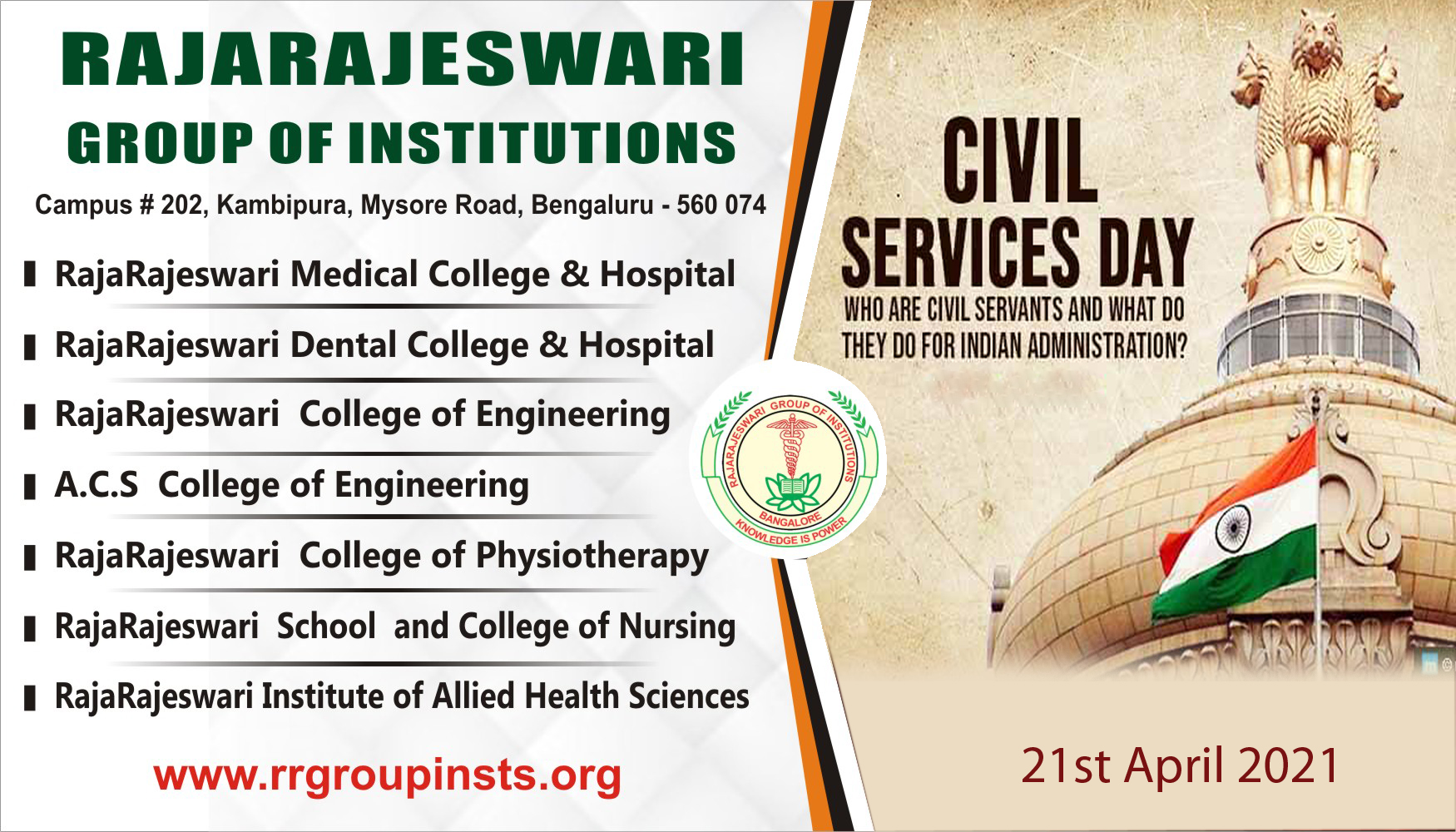 RAJARAJESWARI
GROUP OF INSTITUTIONS

Campus # 202, Kambipura, Mysore Road, Bengaluru - 560 074

RajaRajeswari Medical College & Hospital

RajaRajeswari Dental College & Hospital

RajaRajeswari College of Engineering

A.C.S College of Engineering

RajaRajeswari College of Physiotherapy

RajaRajeswari School and College of Nursing

RajaRajeswari Institute of Allied Health Sciences

www.rrgroupinsts.org

RAJARAJESWARI GROUP OF INSTITUTIONS
BANGALORE
KNOWLEDGE IS POWER

CIVIL SERVICES DAY

WHO ARE CIVIL SERVANTS AND WHAT DO THEY DO FOR INDIAN ADMINISTRATION?

21st April 2021